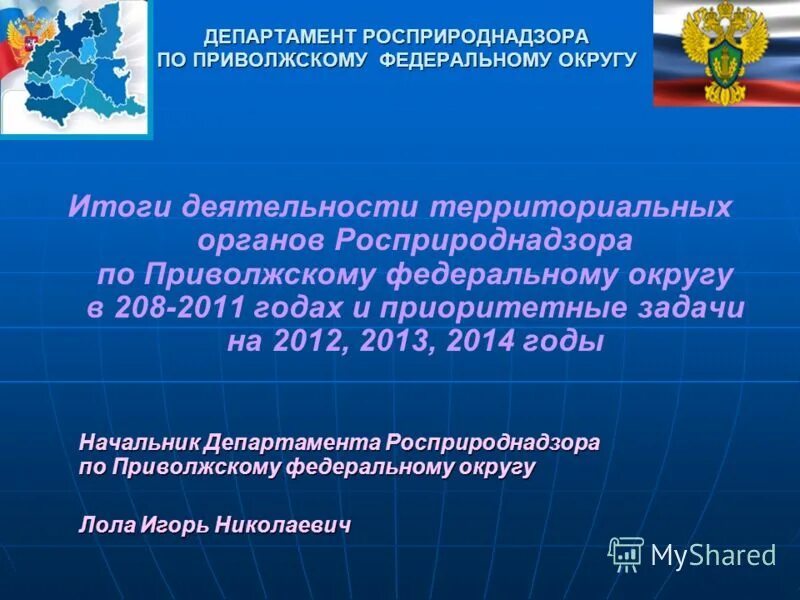 ДЕПАРТАМЕНТ РОСПРИРОДНАДЗОРА ПО ПРИВОЛЖСКОМУ ФЕДЕРАЛЬНОМУ ОКРУГУ

Итоги деятельности территориальных органов Росприроднадзора по Приволжскому федеральному округу в 208-2011 годах и приоритетные задачи на 2012, 2013, 2014 годы

Начальник Департамента Росприроднадзора по Приволжскому федеральному округу

Лола Игорь Николаевич

MyShared